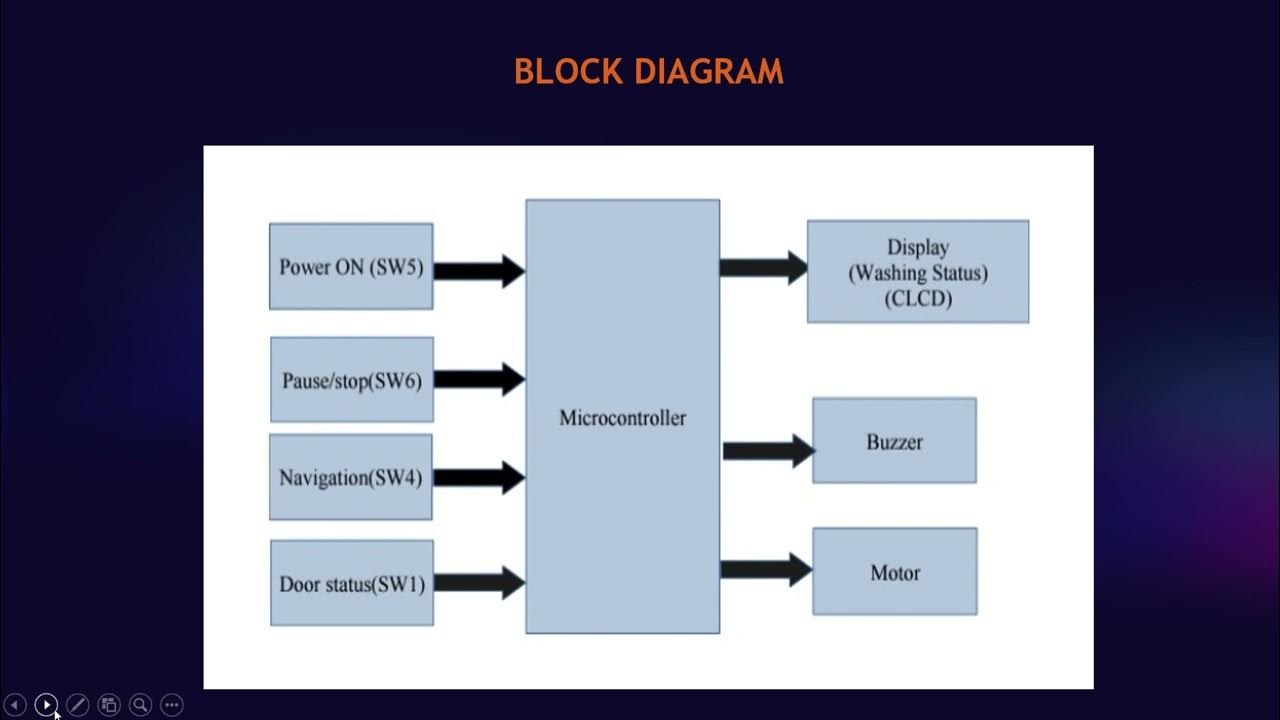 BLOCK DIAGRAM

Power ON (SW5)

Pause/stop(SW6)

Navigation(SW4)

Door status(SW1)

Microcontroller

Display (Washing Status) (CLCD)

Buzzer

Motor